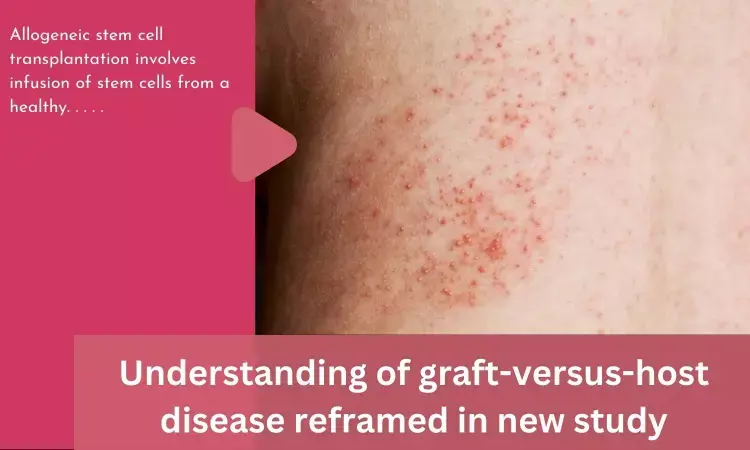 Allogeneic stem cell transplantation involves infusion of stem cells from a healthy. . . . .

Understanding of graft-versus-host disease reframed in new study